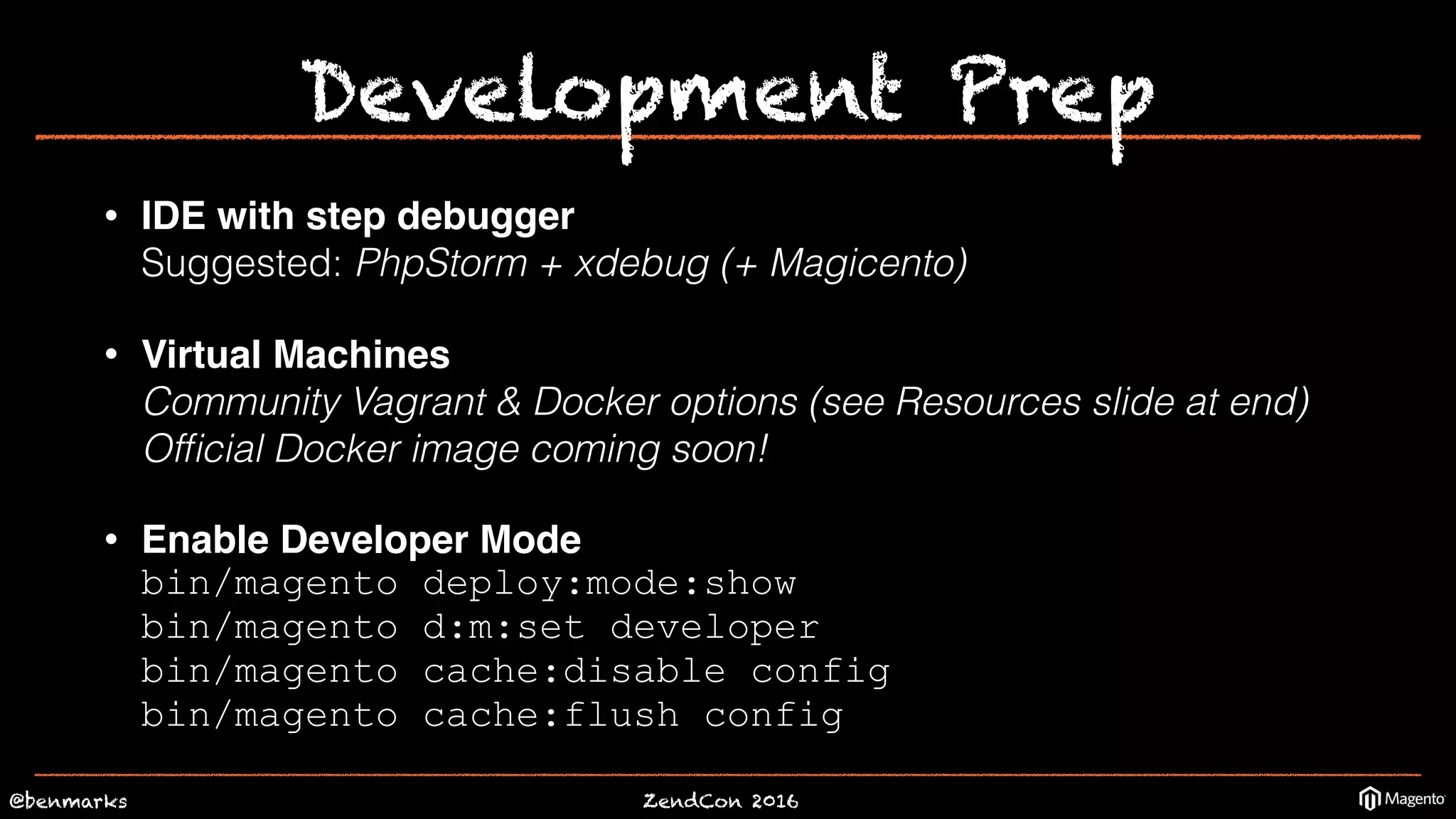 Development Prep

• IDE with step debugger
Suggested: PhpStorm + xdebug (+ Magicento)

• Virtual Machines
Community Vagrant & Docker options (see Resources slide at end)
Official Docker image coming soon!

• Enable Developer Mode
bin/magento deploy:mode:show
bin/magento d:m:set developer
bin/magento cache:disable config
bin/magento cache:flush config

@benmarks

ZendCon 2016

Magento